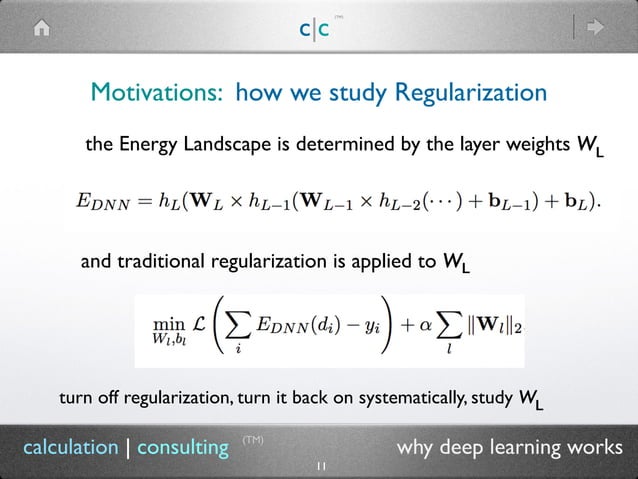 c|c (TM)

Motivations: how we study Regularization

the Energy Landscape is determined by the layer weights $W_L$

$E_{DNN} = h_L(\mathbf{W}_L \times h_{L-1}(\mathbf{W}_{L-1} \times h_{L-2}(\cdots) + \mathbf{b}_{L-1}) + \mathbf{b}_L).$

and traditional regularization is applied to $W_L$

$\min_{W_l, b_l} \mathcal{L}\left(\sum_i E_{DNN}(d_i) - y_i\right) + \alpha \sum_l \|\mathbf{W}_l\|_2$

turn off regularization, turn it back on systematically, study $W_L$

calculation | consulting (TM)

why deep learning works

11